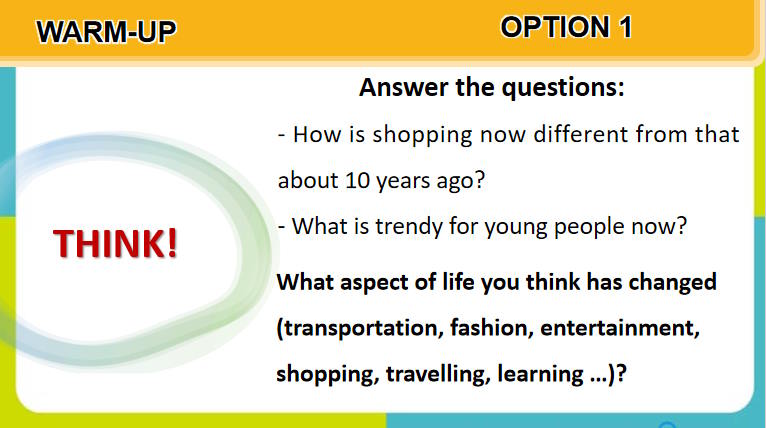 WARM-UP

OPTION 1

THINK!

Answer the questions:

- How is shopping now different from that about 10 years ago?

- What is trendy for young people now?

What aspect of life you think has changed (transportation, fashion, entertainment, shopping, travelling, learning ...)?